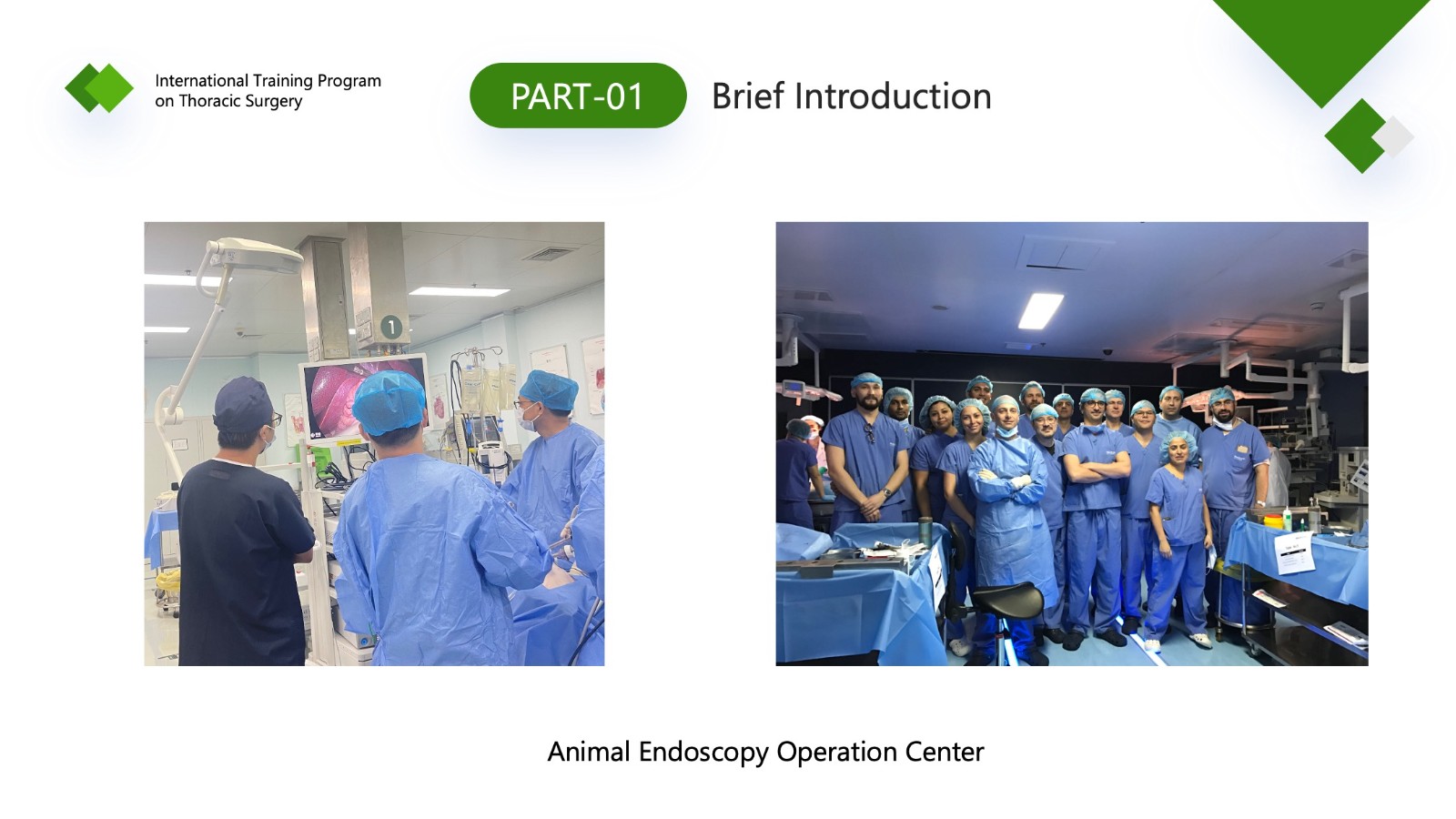 International Training Program on Thoracic Surgery

PART-01

Brief Introduction

1

Animal Endoscopy Operation Center